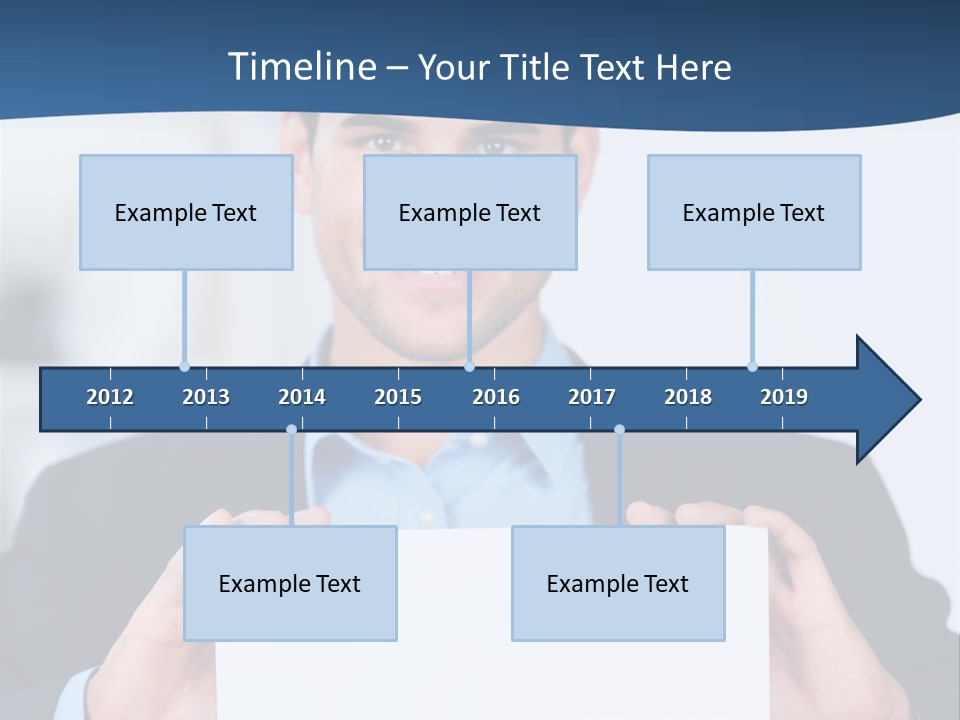 Timeline – Your Title Text Here

Example Text

Example Text

Example Text

2012 2013 2014 2015 2016 2017 2018 2019

Example Text

Example Text